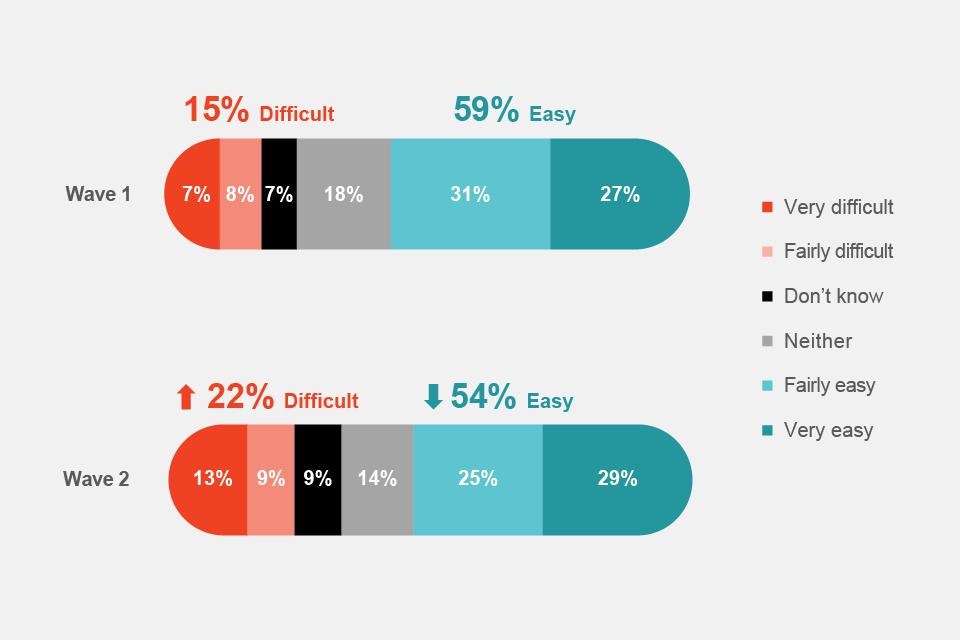 15% Difficult
59% Easy

Wave 1
7% 8% 7% 18% 31% 27%

22% Difficult
54% Easy

Wave 2
13% 9% 9% 14% 25% 29%

Very difficult
Fairly difficult
Don't know
Neither
Fairly easy
Very easy